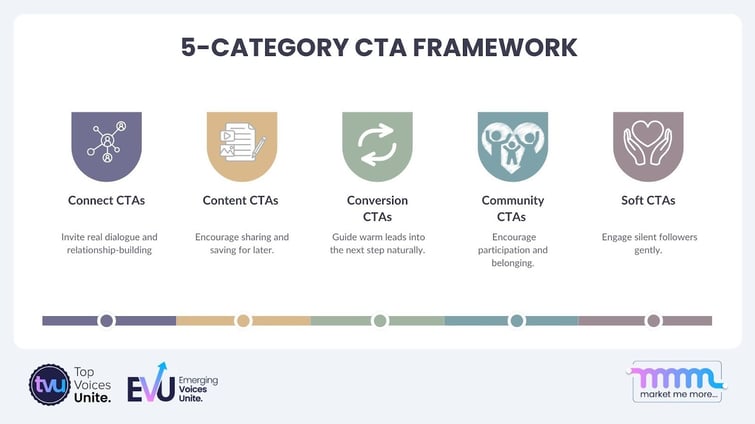 5-CATEGORY CTA FRAMEWORK

Connect CTAs

Invite real dialogue and relationship-building

Content CTAs

Encourage sharing and saving for later.

Conversion CTAs

Guide warm leads into the next step naturally.

Community CTAs

Encourage participation and belonging.

Soft CTAs

Engage silent followers gently.

tvu Top Voices Unite.

EVU Emerging Voices Unite.

mmm market me more...